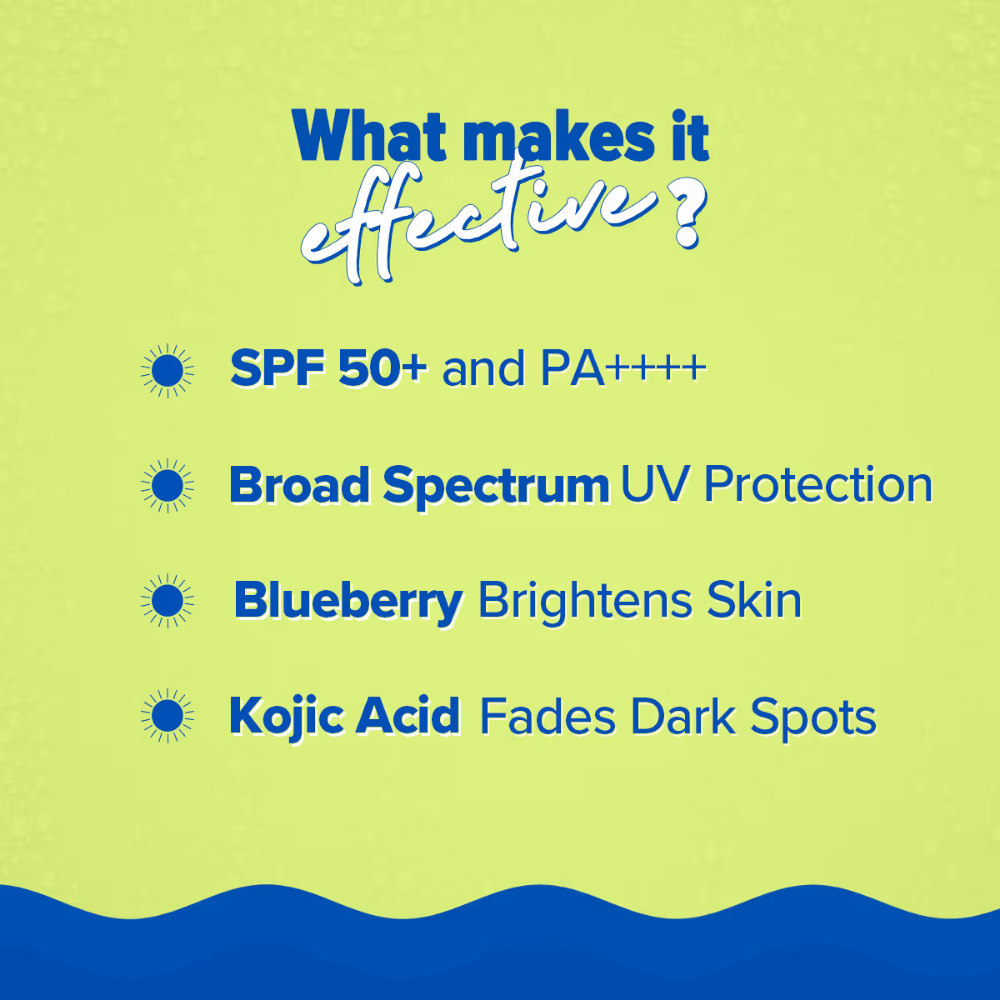 What makes it effective?

SPF 50+ and PA++++

Broad Spectrum UV Protection

Blueberry Brightens Skin

Kojic Acid Fades Dark Spots